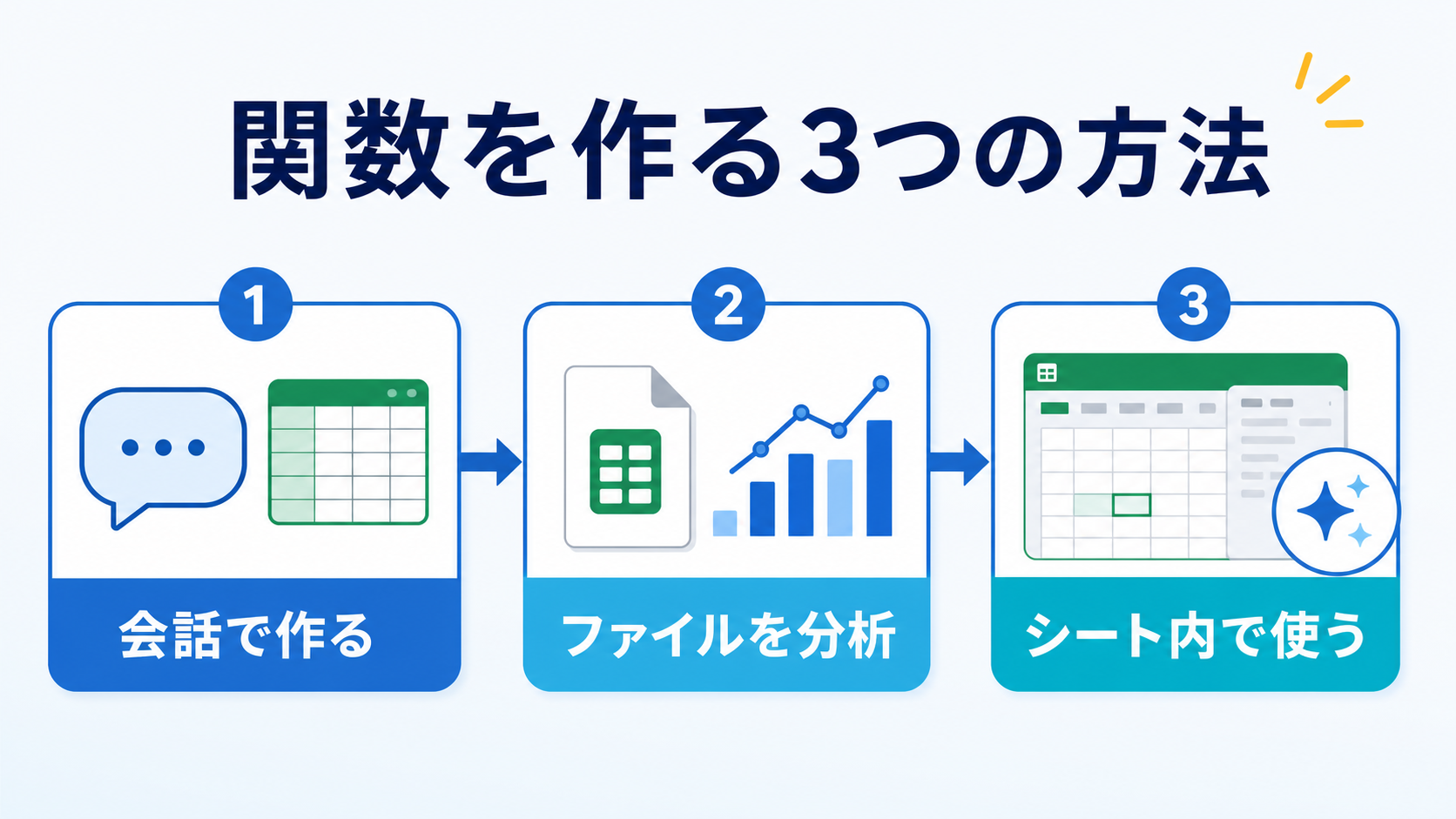 関数を作る3つの方法

1
会話で作る

2
ファイルを分析

3
シート内で使う